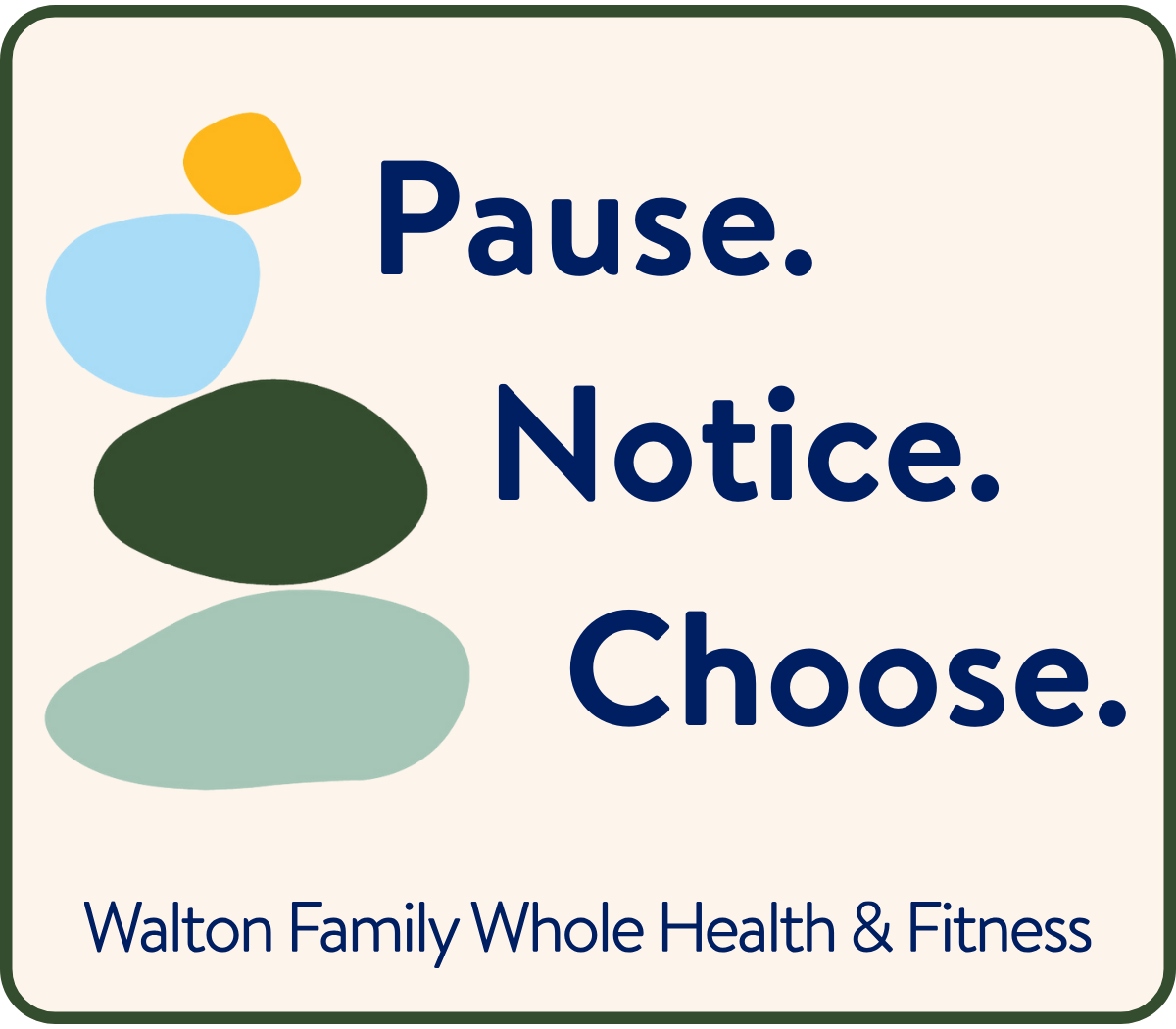 Pause.
Notice.
Choose.

Walton Family Whole Health & Fitness